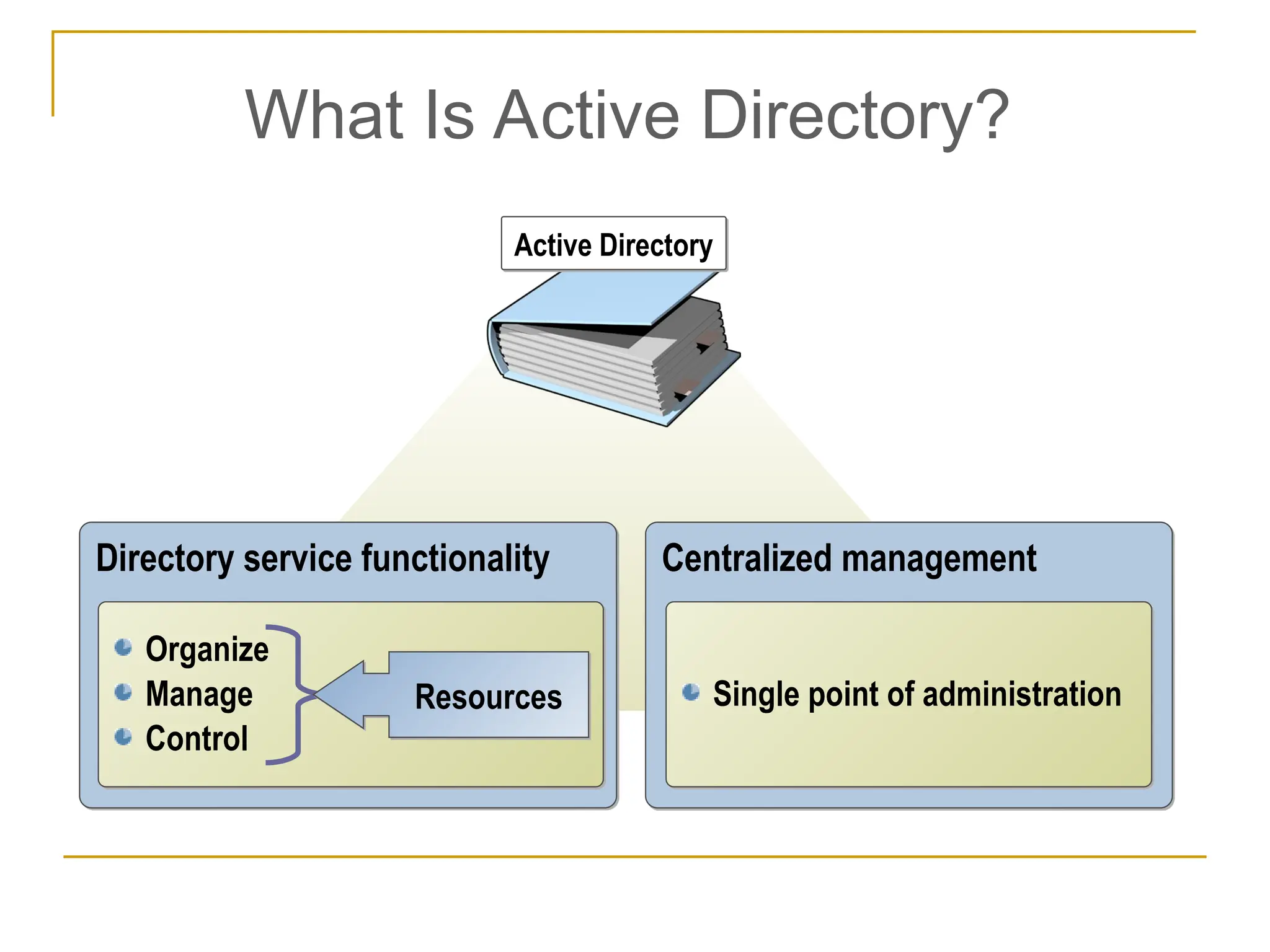 What Is Active Directory?

Active Directory

Directory service functionality

Organize
Manage
Control

Resources

Centralized management

Single point of administration